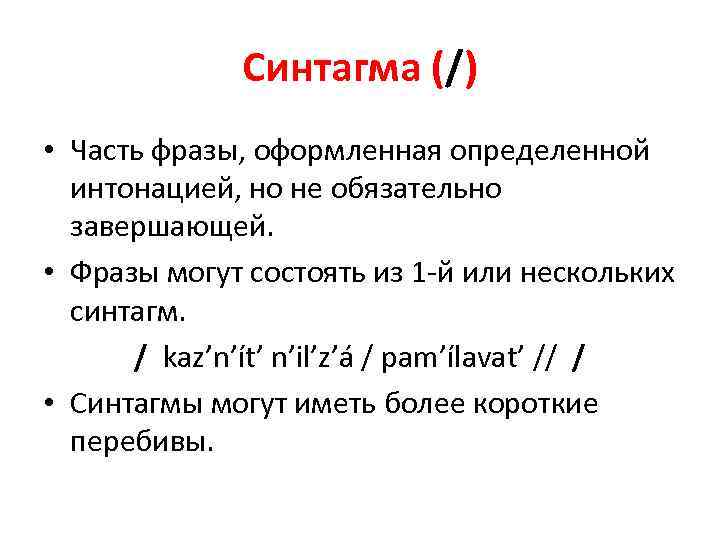 Синтагма (/)

• Часть фразы, оформленная определенной интонацией, но не обязательно завершающей.

• Фразы могут состоять из 1-й или нескольких синтагм.

/ kaz’n’ít’ n’il’z’á / pam’ílavat’ // /

• Синтагмы могут иметь более короткие перебивы.